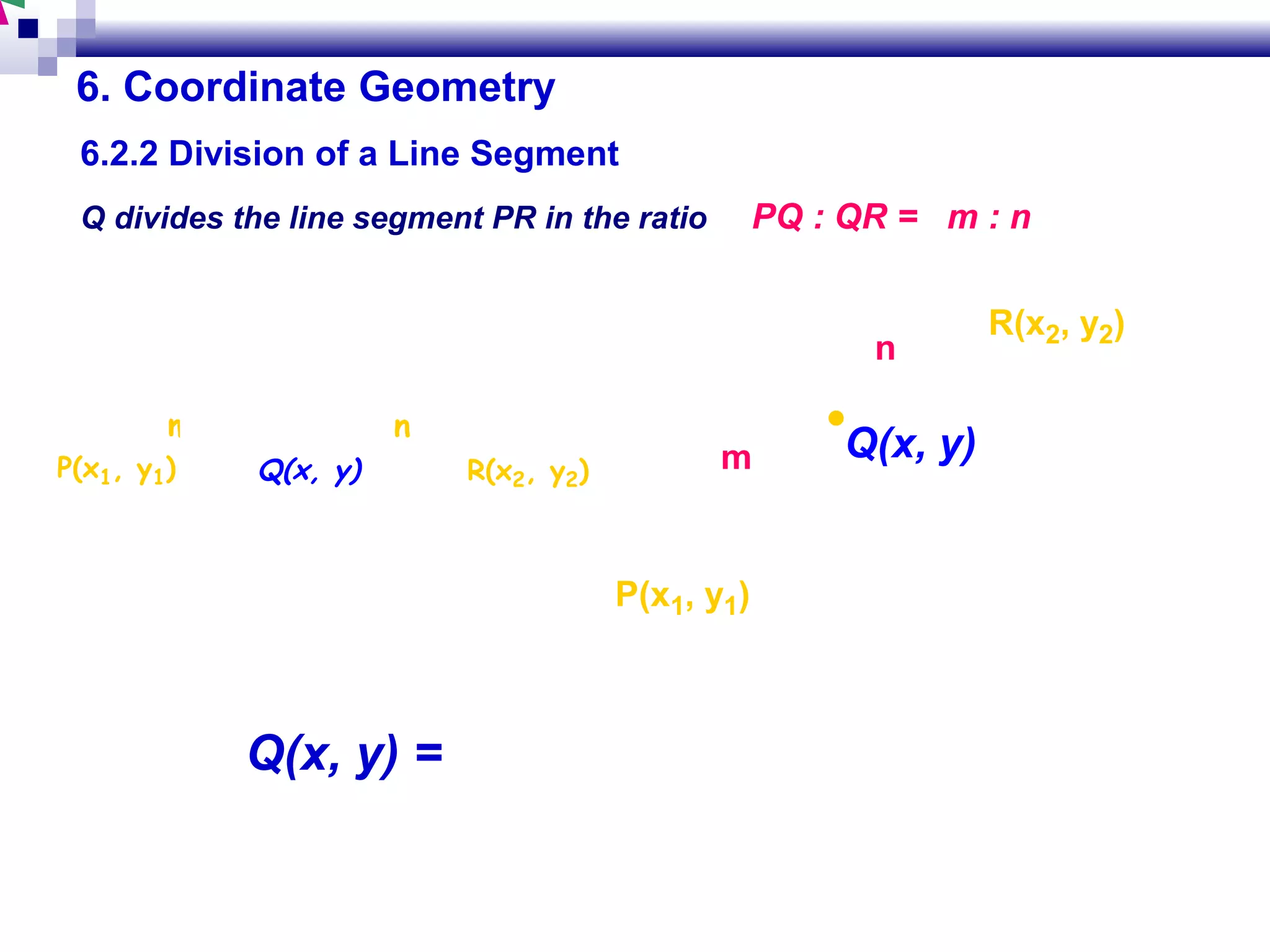 6. Coordinate Geometry

6.2.2 Division of a Line Segment

Q divides the line segment PR in the ratio PQ : QR = m : n

$R(x_2, y_2)$

n

m n

$P(x_1, y_1)$ $Q(x, y)$ $R(x_2, y_2)$

m

$Q(x, y)$

$P(x_1, y_1)$

$Q(x, y) =$